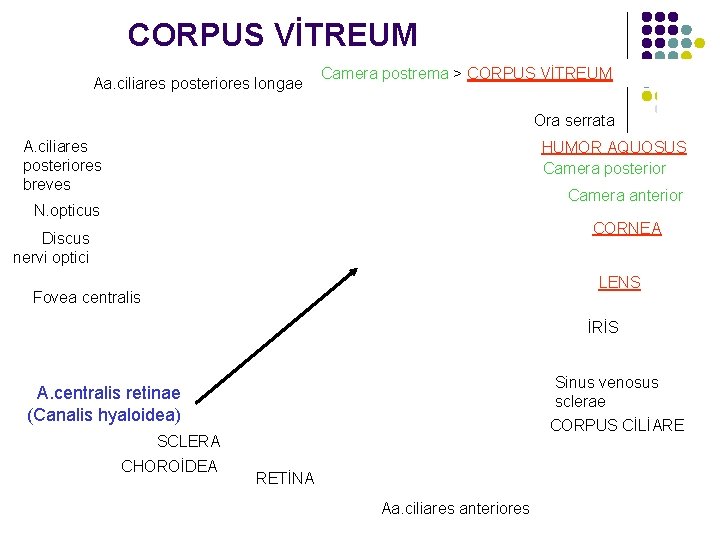 CORPUS VİTREUM

Aa.ciliares posteriores longae

Camera postrema > CORPUS VİTREUM

Ora serrata

A.ciliares posteriores breves

HUMOR AQUOSUS

Camera posterior

Camera anterior

N.opticus

Discus nervi optici

CORNEA

LENS

Fovea centralis

İRİS

A.centralis retinae (Canalis hyaloidea)

Sinus venosus sclerae

CORPUS CİLİARE

SCLERA

CHOROİDEA

RETİNA

Aa.ciliares anteriores